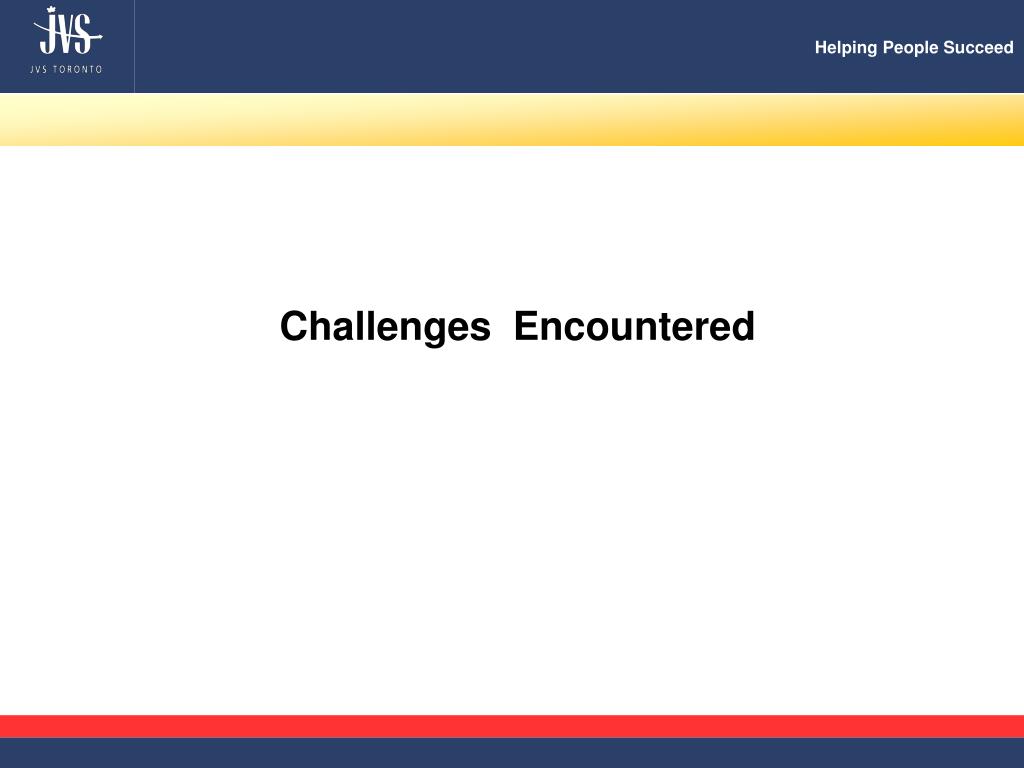 JVS
JVS TORONTO

Helping People Succeed

Challenges Encountered